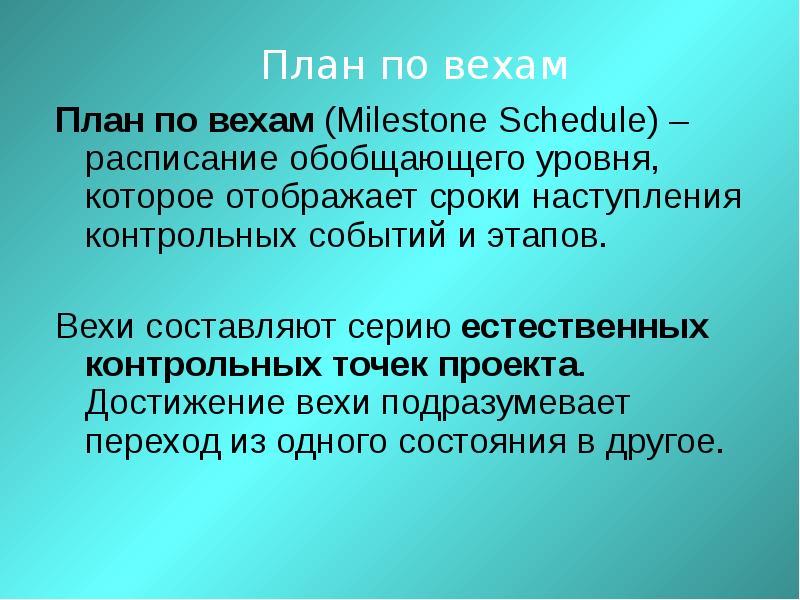 План по вехам

План по вехам (Milestone Schedule) – расписание обобщающего уровня, которое отображает сроки наступления контрольных событий и этапов.

Вехи составляют серию естественных контрольных точек проекта. Достижение вехи подразумевает переход из одного состояния в другое.